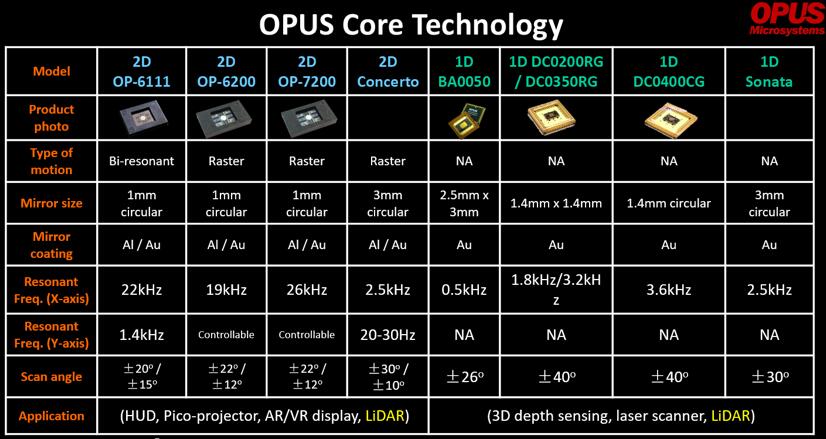 OPUS Core Technology

OPUS Microsystems

| Model | 2D OP-6111 | 2D OP-6200 | 2D OP-7200 | 2D Concerto | 1D BA0050 | 1D DC0200RG / DC0350RG | 1D DC0400CG | 1D Sonata |
|---|---|---|---|---|---|---|---|---|
| Product photo | | | | | | | | |
| Type of motion | Bi-resonant | Raster | Raster | Raster | NA | NA | NA | NA |
| Mirror size | 1mm circular | 1mm circular | 1mm circular | 3mm circular | 2.5mm x 3mm | 1.4mm x 1.4mm | 1.4mm circular | 3mm circular |
| Mirror coating | Al / Au | Al / Au | Al / Au | Al / Au | Au | Au | Au | Au |
| Resonant Freq. (X-axis) | 22kHz | 19kHz | 26kHz | 2.5kHz | 0.5kHz | 1.8kHz/3.2kHz | 3.6kHz | 2.5kHz |
| Resonant Freq. (Y-axis) | 1.4kHz | Controllable | Controllable | 20-30Hz | NA | NA | NA | NA |
| Scan angle | $\pm 20^o$ / $\pm 15^o$ | $\pm 22^o$ / $\pm 12^o$ | $\pm 22^o$ / $\pm 12^o$ | $\pm 30^o$ / $\pm 10^o$ | $\pm 26^o$ | $\pm 40^o$ | $\pm 40^o$ | $\pm 30^o$ |
| Application | (HUD, Pico-projector, AR/VR display, LiDAR) | | | | (3D depth sensing, laser scanner, LiDAR) | | | |